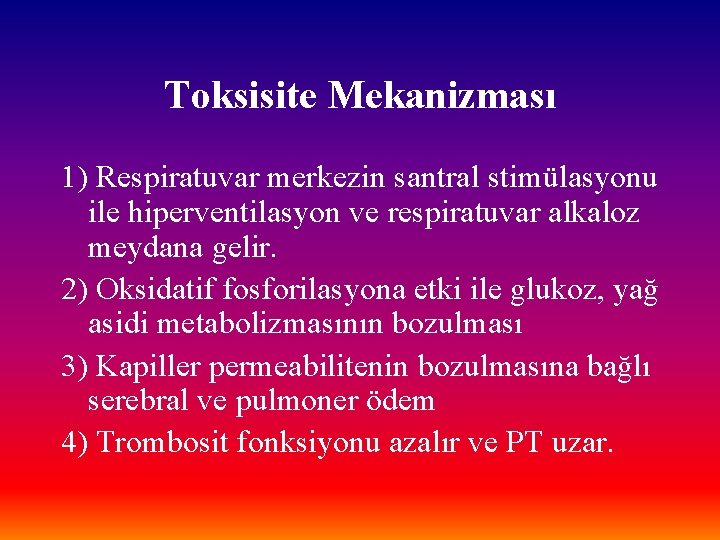 Toksisite Mekanizması

1) Respiratuvar merkezin santral stimülasyonu ile hiperventilasyon ve respiratuvar alkaloz meydana gelir.

2) Oksidatif fosforilasyona etki ile glukoz, yağ asidi metabolizmasının bozulması

3) Kapiller permeabilitenin bozulmasına bağlı serebral ve pulmoner ödem

4) Trombosit fonksiyonu azalır ve PT uzar.